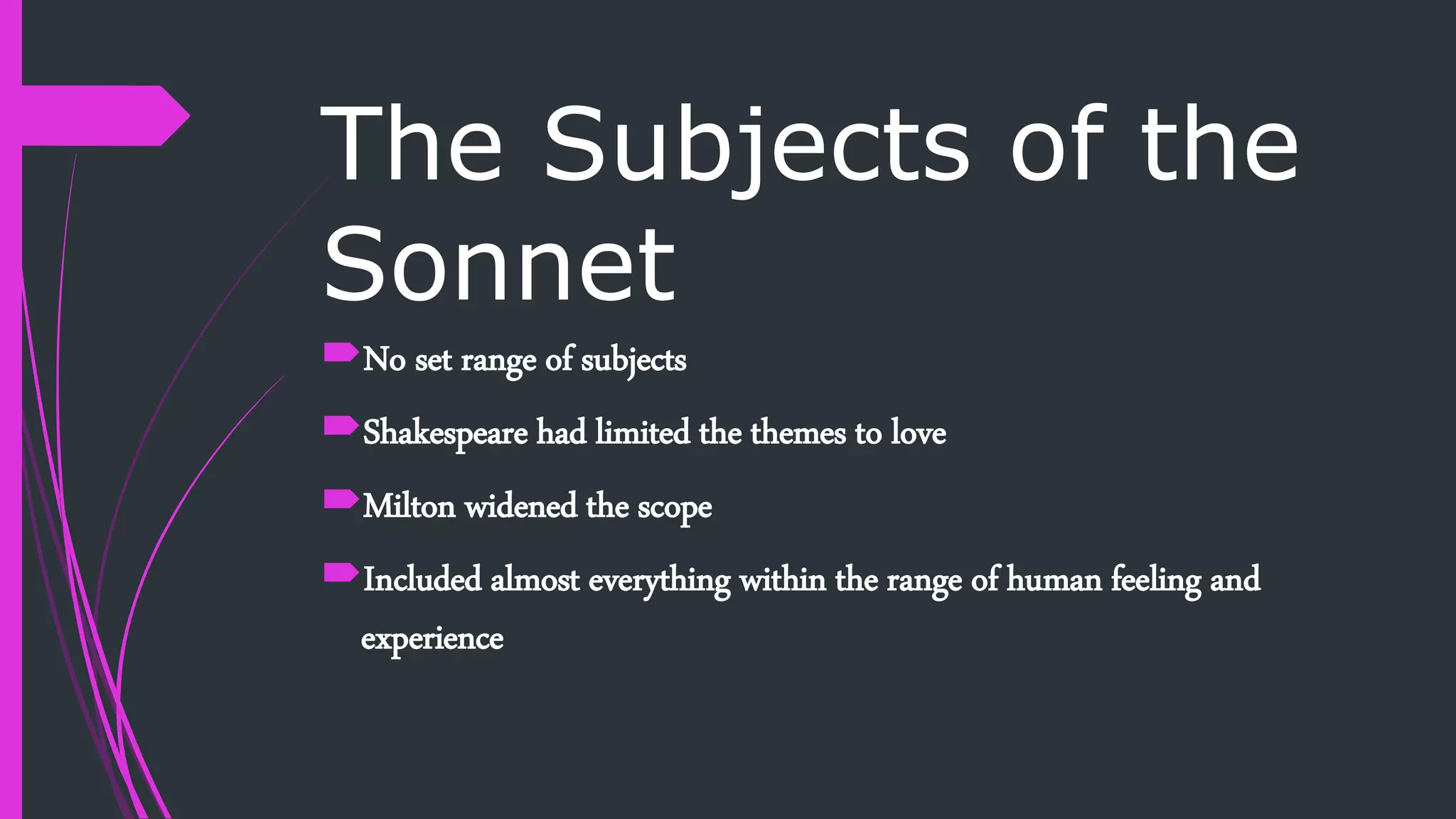 The Subjects of the Sonnet

No set range of subjects

Shakespeare had limited the themes to love

Milton widened the scope

Included almost everything within the range of human feeling and experience